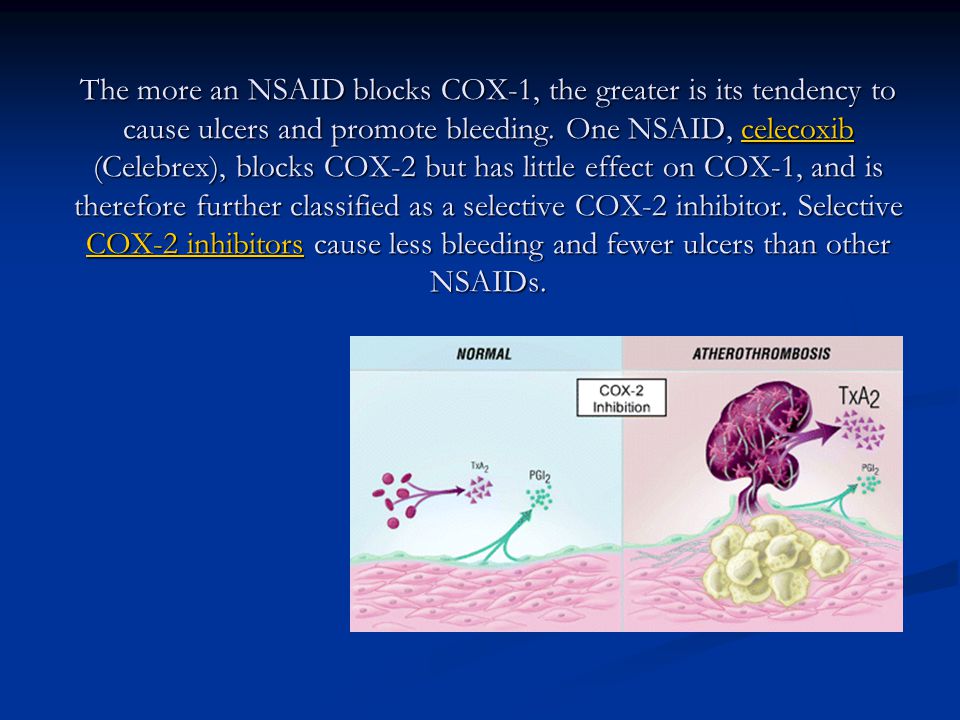 The more an NSAID blocks COX-1, the greater is its tendency to cause ulcers and promote bleeding. One NSAID, celecoxib (Celebrex), blocks COX-2 but has little effect on COX-1, and is therefore further classified as a selective COX-2 inhibitor. Selective COX-2 inhibitors cause less bleeding and fewer ulcers than other NSAIDs.

NORMAL

ATHEROTHROMBOSIS

COX-2 Inhibition

$TxA_2$

$PGI_2$

$TxA_2$

$PGI_2$